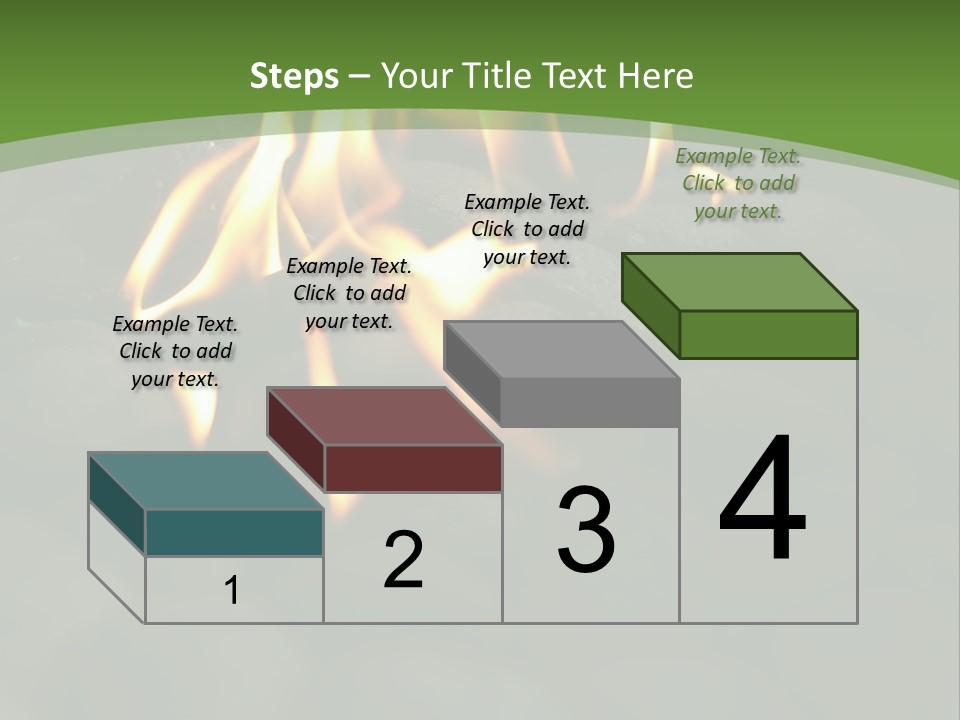 Steps – Your Title Text Here

Example Text. Click to add your text.

Example Text. Click to add your text.

Example Text. Click to add your text.

Example Text. Click to add your text.

1

2

3

4